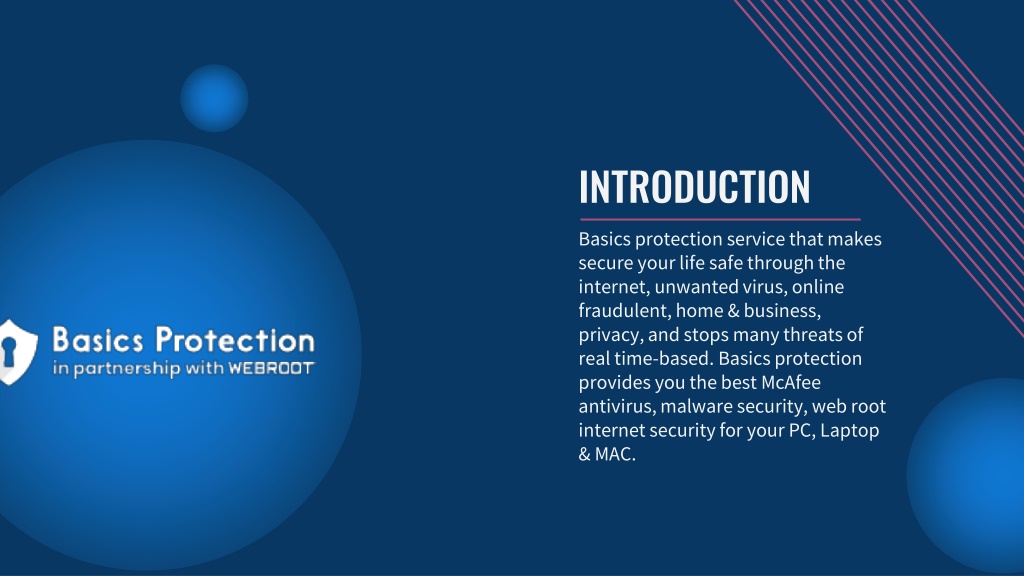 Basics Protection
in partnership with WEBROOT

INTRODUCTION

Basics protection service that makes secure your life safe through the internet, unwanted virus, online fraudulent, home & business, privacy, and stops many threats of real time-based. Basics protection provides you the best McAfee antivirus, malware security, web root internet security for your PC, Laptop & MAC.